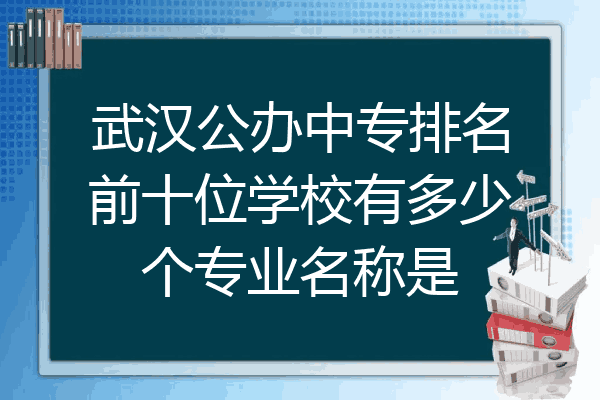 武汉公办中专排名前十位学校有多少个专业名称是